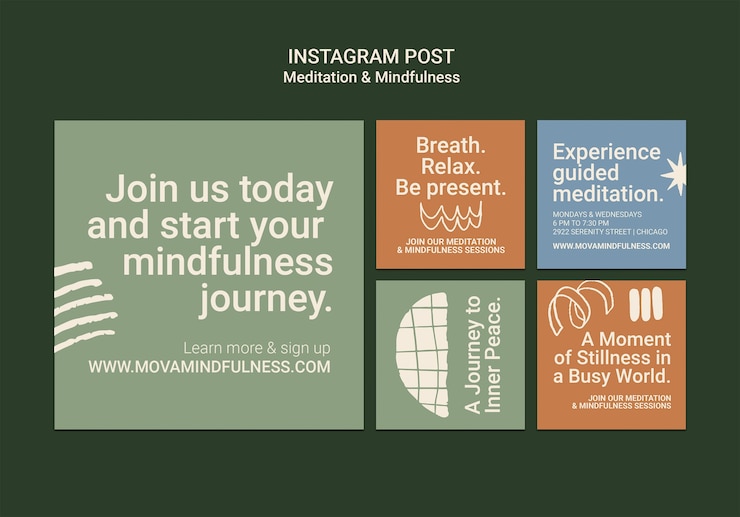 INSTAGRAM POST
Meditation & Mindfulness

Join us today and start your mindfulness journey.

Learn more & sign up
WWW.MOVAMINDFULNESS.COM

Breath. Relax. Be present.

JOIN OUR MEDITATION & MINDFULNESS SESSIONS

Experience guided meditation.

MONDAYS & WEDNESDAYS
6 PM TO 7:30 PM
2922 SERENITY STREET | CHICAGO

WWW.MOVAMINDFULNESS.COM

A Journey to Inner Peace.

A Moment of Stillness in a Busy World.

JOIN OUR MEDITATION & MINDFULNESS SESSIONS